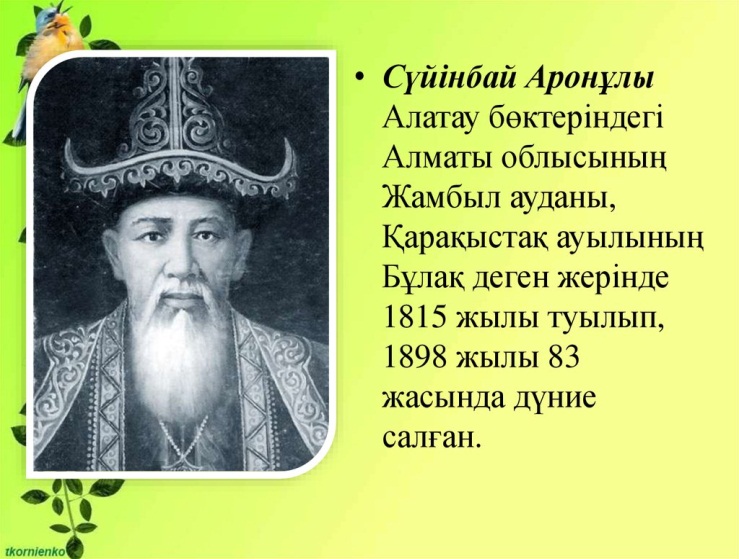 • Сүйінбай Аронұлы Алатау бөктеріндегі Алматы облысының Жамбыл ауданы, Қарақыстақ ауылының Бұлақ деген жерінде 1815 жылы туылып, 1898 жылы 83 жасында дүние салған.

tkornienko